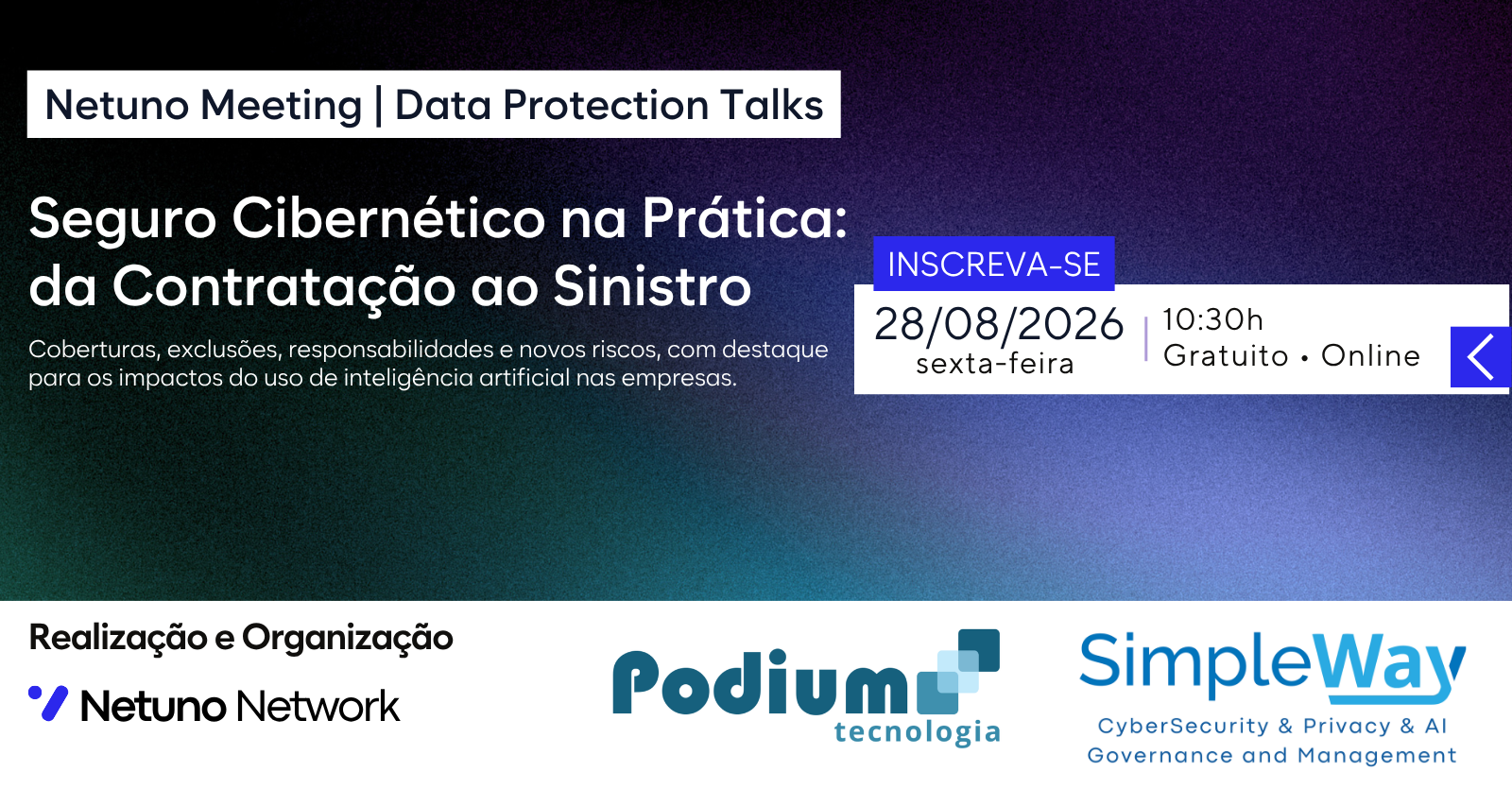 Netuno Meeting | Data Protection Talks

Seguro Cibernético na Prática: da Contratação ao Sinistro

Coberturas, exclusões, responsabilidades e novos riscos, com destaque para os impactos do uso de inteligência artificial nas empresas.

INSCREVA-SE

28/08/2026
sexta-feira

10:30h
Gratuito • Online

Realização e Organização

Netuno Network

Podium
tecnologia

SimpleWay
CyberSecurity & Privacy & AI
Governance and Management